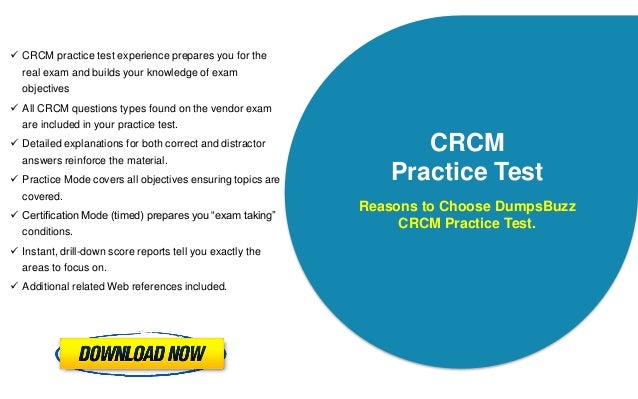 ✓ CRCM practice test experience prepares you for the real exam and builds your knowledge of exam objectives
✓ All CRCM questions types found on the vendor exam are included in your practice test.
✓ Detailed explanations for both correct and distractor answers reinforce the material.
✓ Practice Mode covers all objectives ensuring topics are covered.
✓ Certification Mode (timed) prepares you "exam taking" conditions.
✓ Instant, drill-down score reports tell you exactly the areas to focus on.
✓ Additional related Web references included.

DOWNLOAD NOW

CRCM
Practice Test

Reasons to Choose DumpsBuzz CRCM Practice Test.